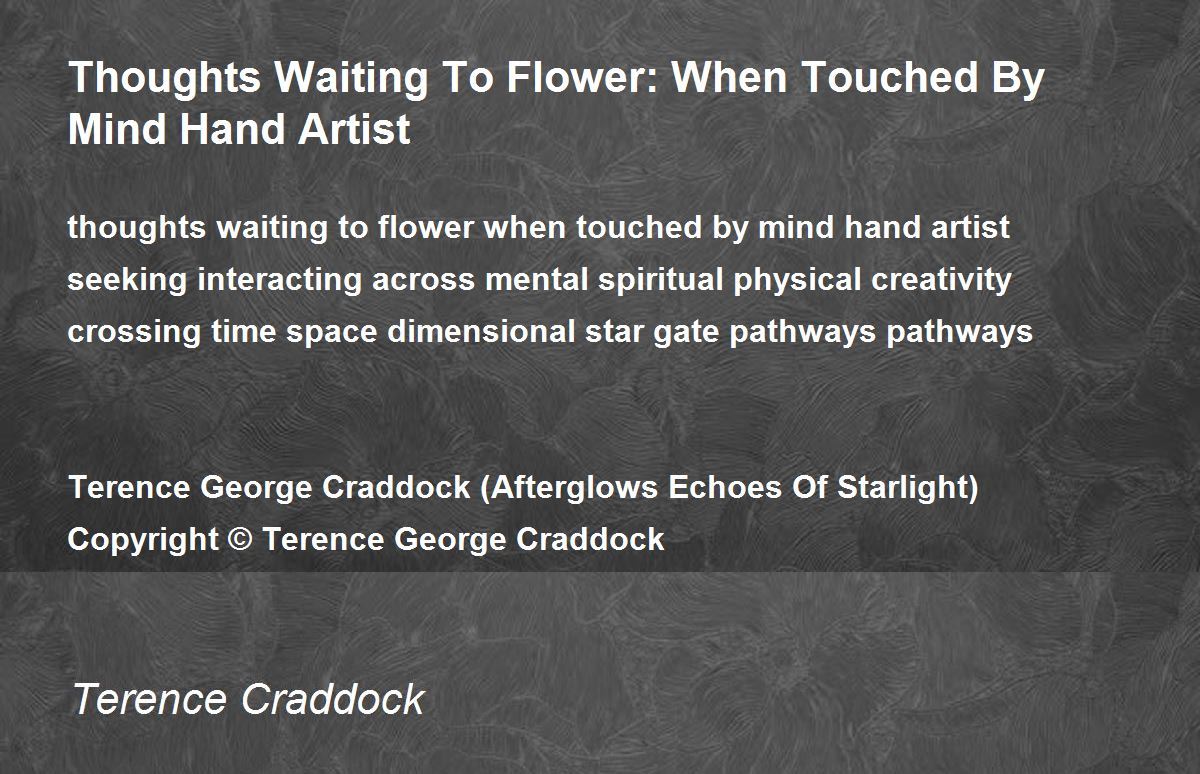 Thoughts Waiting To Flower: When Touched By Mind Hand Artist

thoughts waiting to flower when touched by mind hand artist
seeking interacting across mental spiritual physical creativity
crossing time space dimensional star gate pathways pathways

Terence George Craddock (Afterglows Echoes Of Starlight)
Copyright © Terence George Craddock

Terence Craddock